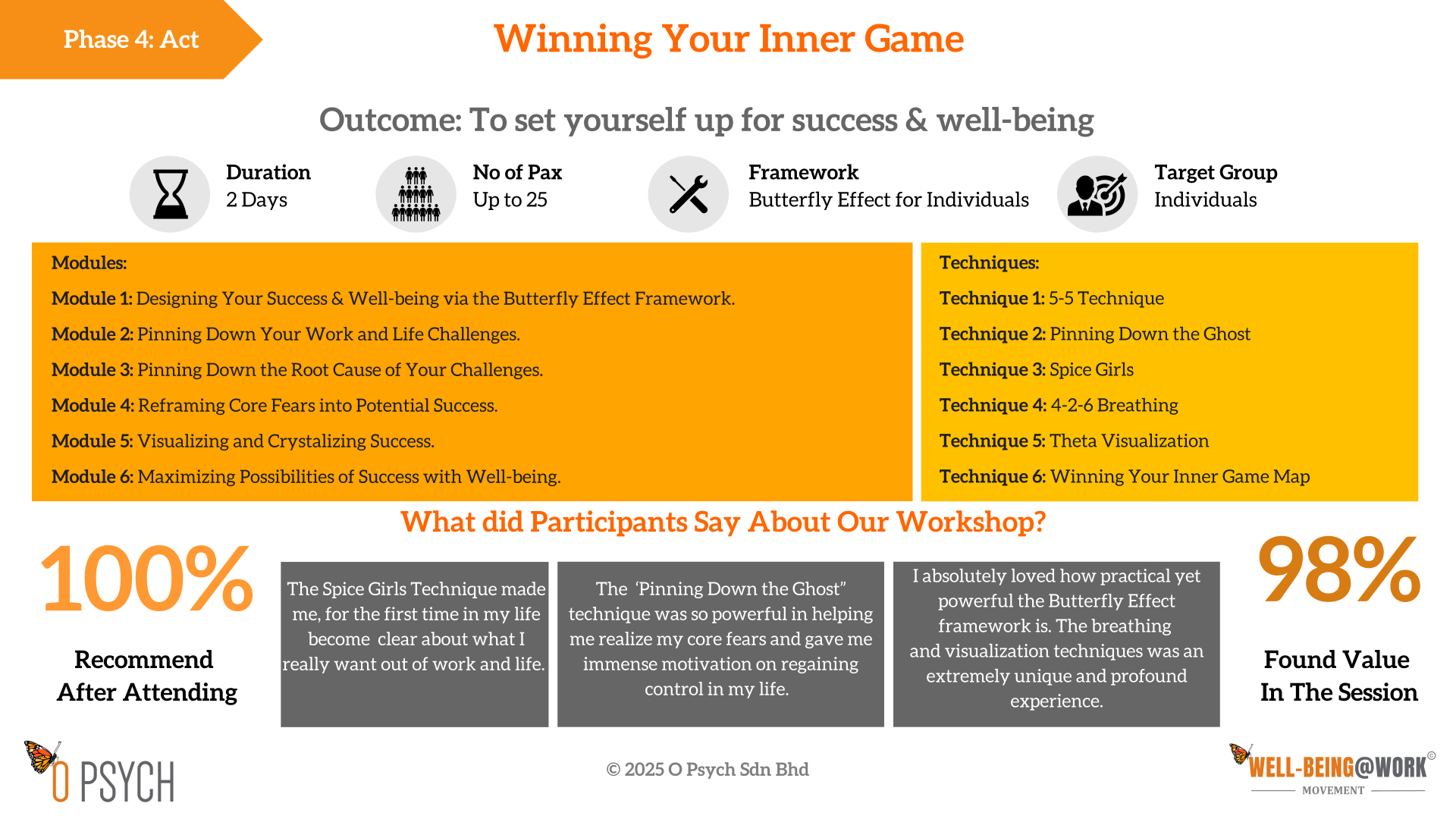 Phase 4: Act

Winning Your Inner Game

Outcome: To set yourself up for success & well-being

Duration
2 Days

No of Pax
Up to 25

Framework
Butterfly Effect for Individuals

Target Group
Individuals

Modules:

Module 1: Designing Your Success & Well-being via the Butterfly Effect Framework.

Module 2: Pinning Down Your Work and Life Challenges.

Module 3: Pinning Down the Root Cause of Your Challenges.

Module 4: Reframing Core Fears into Potential Success.

Module 5: Visualizing and Crystalizing Success.

Module 6: Maximizing Possibilities of Success with Well-being.

Techniques:

Technique 1: 5-5 Technique

Technique 2: Pinning Down the Ghost

Technique 3: Spice Girls

Technique 4: 4-2-6 Breathing

Technique 5: Theta Visualization

Technique 6: Winning Your Inner Game Map

What did Participants Say About Our Workshop?

100%

Recommend After Attending

The Spice Girls Technique made me, for the first time in my life become clear about what I really want out of work and life.

The 'Pinning Down the Ghost" technique was so powerful in helping me realize my core fears and gave me immense motivation on regaining control in my life.

I absolutely loved how practical yet powerful the Butterfly Effect framework is. The breathing and visualization techniques was an extremely unique and profound experience.

98%

Found Value In The Session

O PSYCH

© 2025 O Psych Sdn Bhd

WELL-BEING@WORK ©
MOVEMENT